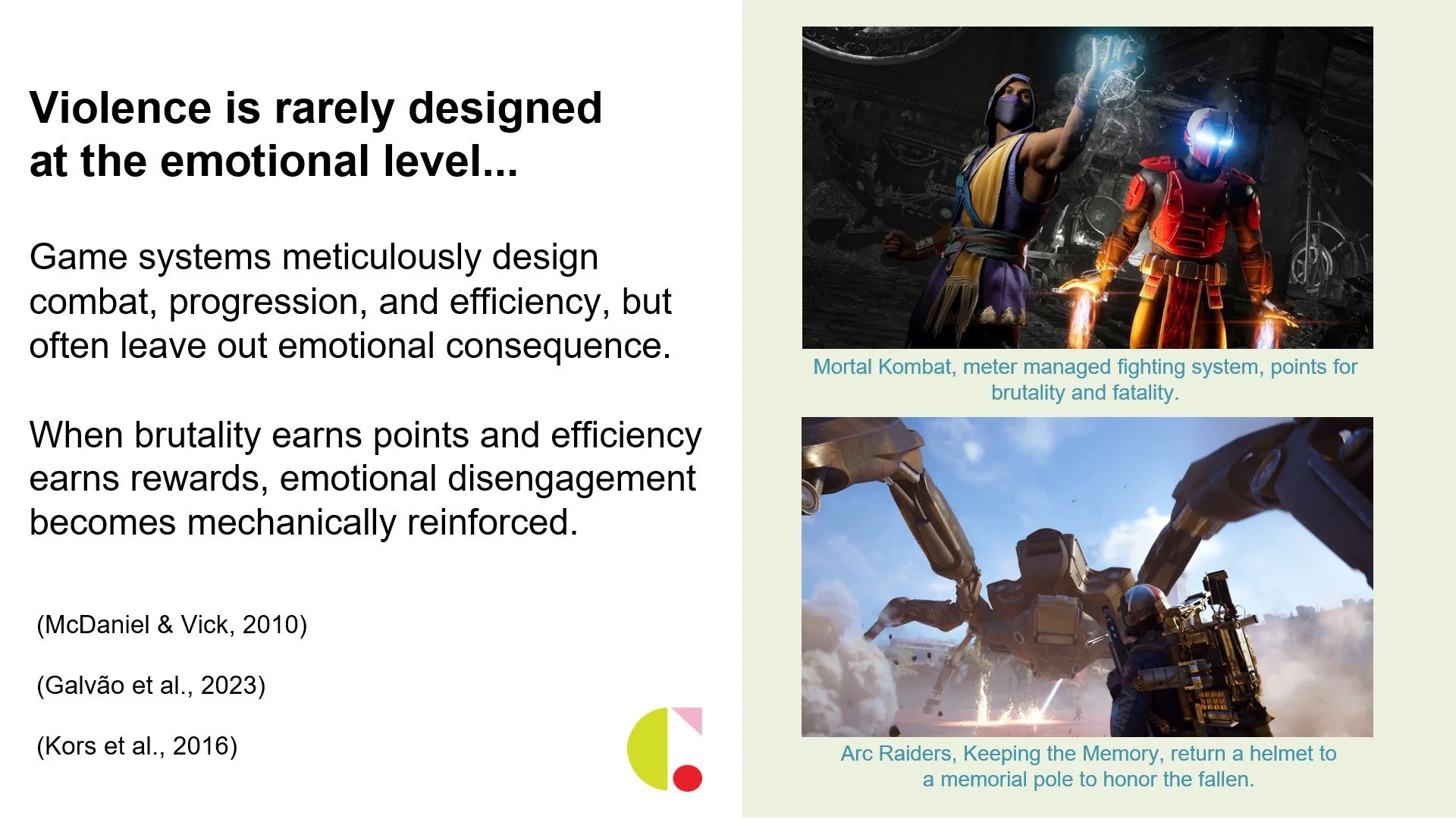 Violence is rarely designed at the emotional level...

Game systems meticulously design combat, progression, and efficiency, but often leave out emotional consequence.

When brutality earns points and efficiency earns rewards, emotional disengagement becomes mechanically reinforced.

(McDaniel & Vick, 2010)

(Galvão et al., 2023)

(Kors et al., 2016)

Mortal Kombat, meter managed fighting system, points for brutality and fatality.

Arc Raiders, Keeping the Memory, return a helmet to a memorial pole to honor the fallen.